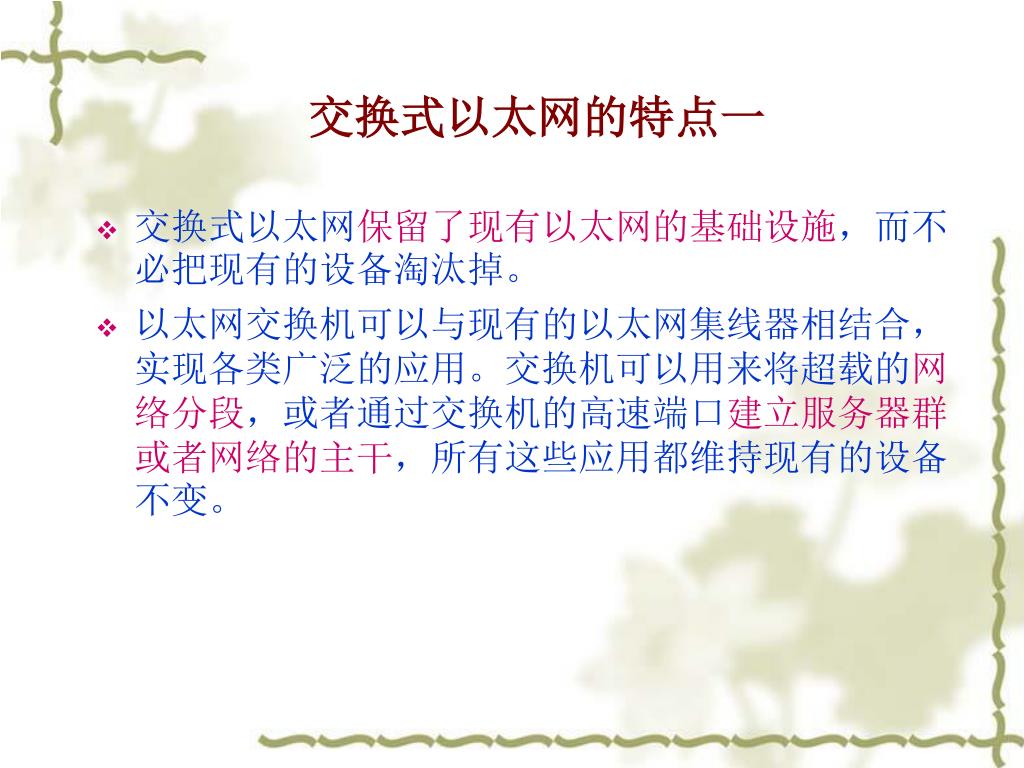 交换式以太网的特点一

❖ 交换式以太网保留了现有以太网的基础设施，而不必把现有的设备淘汰掉。

❖ 以太网交换机可以与现有的以太网集线器相结合，实现各类广泛的应用。交换机可以用来将超载的网络分段，或者通过交换机的高速端口建立服务器群或者网络的主干，所有这些应用都维持现有的设备不变。